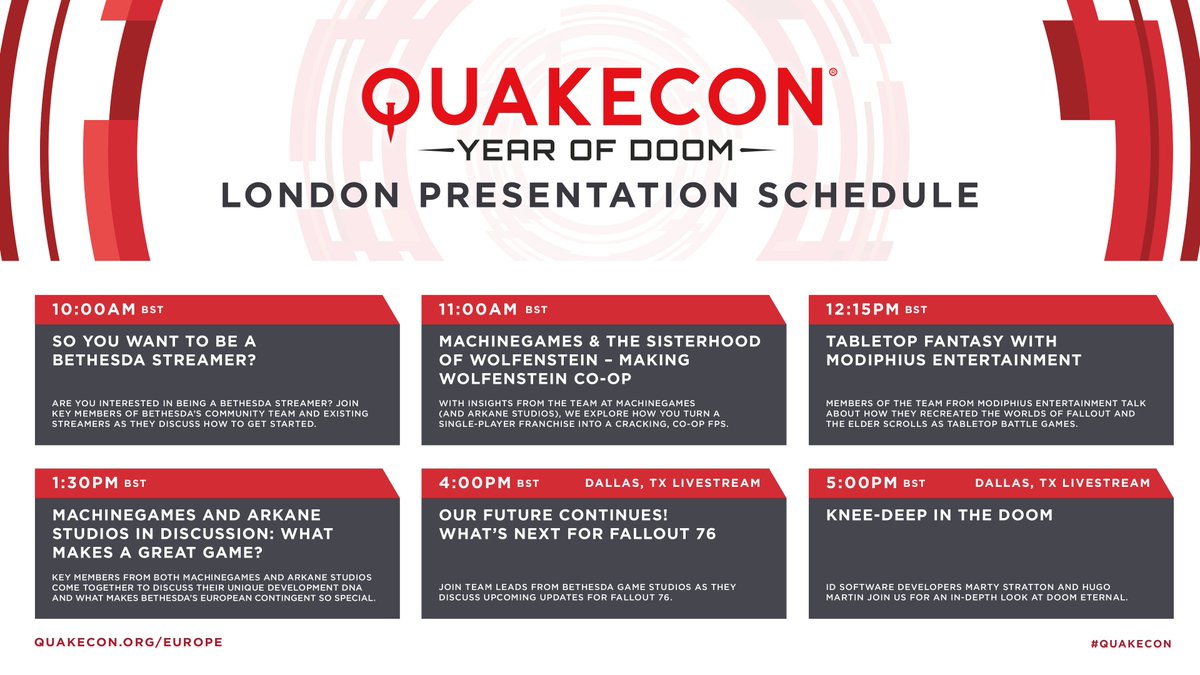 QUAKECON®
YEAR OF DOOM
LONDON PRESENTATION SCHEDULE

10:00AM BST
SO YOU WANT TO BE A BETHESDA STREAMER?
ARE YOU INTERESTED IN BEING A BETHESDA STREAMER? JOIN KEY MEMBERS OF BETHESDA'S COMMUNITY TEAM AND EXISTING STREAMERS AS THEY DISCUSS HOW TO GET STARTED.

11:00AM BST
MACHINEGAMES & THE SISTERHOOD OF WOLFENSTEIN – MAKING WOLFENSTEIN CO-OP
WITH INSIGHTS FROM THE TEAM AT MACHINEGAMES (AND ARKANE STUDIOS), WE EXPLORE HOW YOU TURN A SINGLE-PLAYER FRANCHISE INTO A CRACKING, CO-OP FPS.

12:15PM BST
TABLETOP FANTASY WITH MODIPHIUS ENTERTAINMENT
MEMBERS OF THE TEAM FROM MODIPHIUS ENTERTAINMENT TALK ABOUT HOW THEY RECREATED THE WORLDS OF FALLOUT AND THE ELDER SCROLLS AS TABLETOP BATTLE GAMES.

1:30PM BST
MACHINEGAMES AND ARKANE STUDIOS IN DISCUSSION: WHAT MAKES A GREAT GAME?
KEY MEMBERS FROM BOTH MACHINEGAMES AND ARKANE STUDIOS COME TOGETHER TO DISCUSS THEIR UNIQUE DEVELOPMENT DNA AND WHAT MAKES BETHESDA'S EUROPEAN CONTINGENT SO SPECIAL.

4:00PM BST DALLAS, TX LIVESTREAM
OUR FUTURE CONTINUES! WHAT'S NEXT FOR FALLOUT 76
JOIN TEAM LEADS FROM BETHESDA GAME STUDIOS AS THEY DISCUSS UPCOMING UPDATES FOR FALLOUT 76.

5:00PM BST DALLAS, TX LIVESTREAM
KNEE-DEEP IN THE DOOM
ID SOFTWARE DEVELOPERS MARTY STRATTON AND HUGO MARTIN JOIN US FOR AN IN-DEPTH LOOK AT DOOM ETERNAL.

QUAKECON.ORG/EUROPE
#QUAKECON